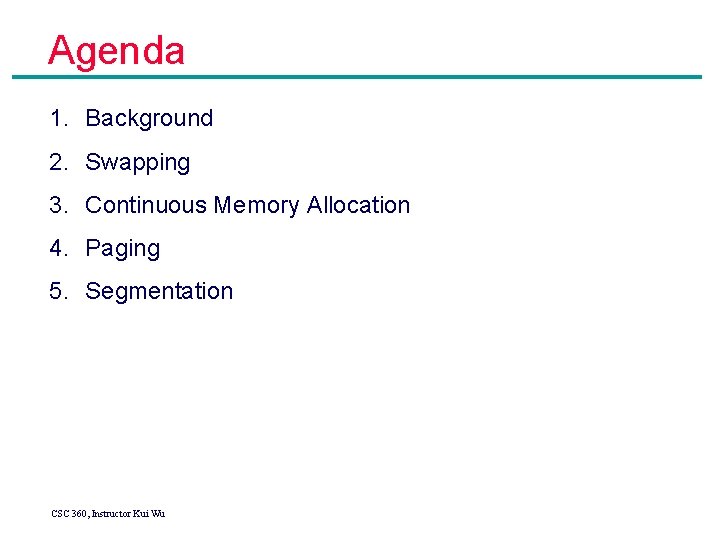 Agenda

1. Background
2. Swapping
3. Continuous Memory Allocation
4. Paging
5. Segmentation

CSC 360, Instructor Kui Wu